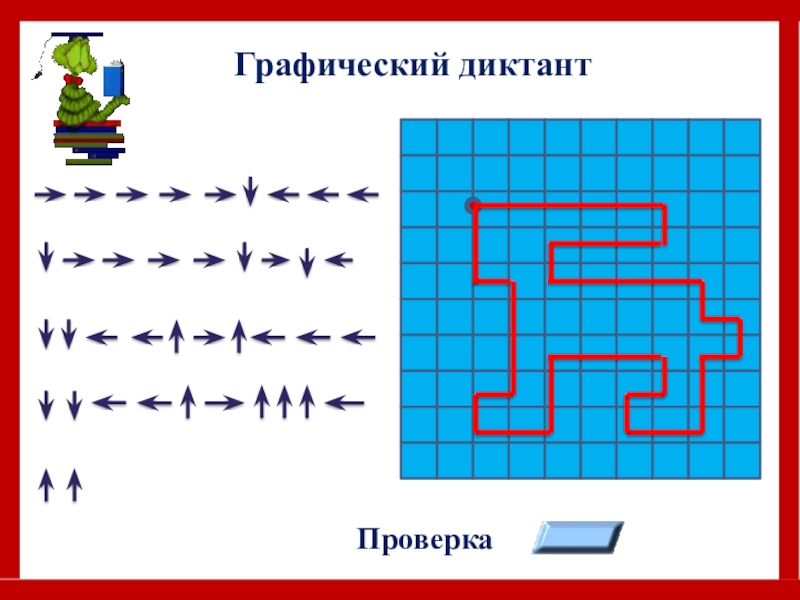 Графический диктант

→ → → → → ↓ ← ← ←

↓ → → → → ↓ → ↓ ←

↓ ↓ ← ← ↑ → ↑ ← ← ←

↓ ↓ ← ← ↑ → ↑ ↑ ↑ ←

↑ ↑

Проверка